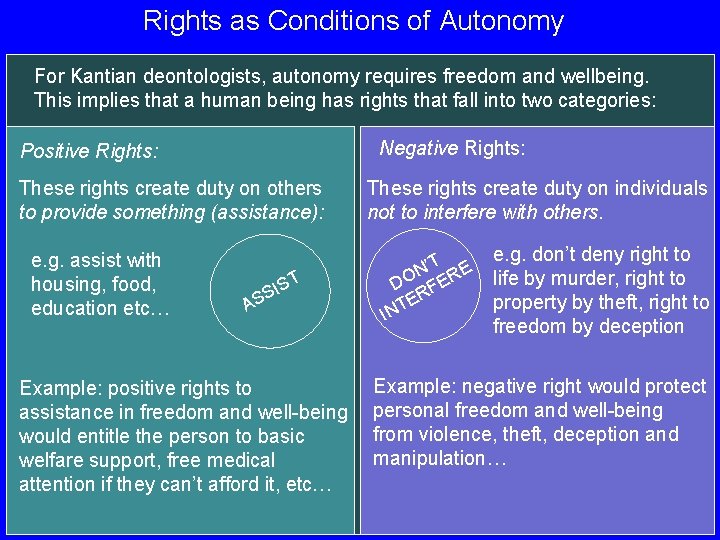 Rights as Conditions of Autonomy

For Kantian deontologists, autonomy requires freedom and wellbeing. This implies that a human being has rights that fall into two categories:

Positive Rights:

These rights create duty on others to provide something (assistance):

e.g. assist with housing, food, education etc…

ASSIST

Example: positive rights to assistance in freedom and well-being would entitle the person to basic welfare support, free medical attention if they can't afford it, etc…

Negative Rights:

These rights create duty on individuals not to interfere with others.

DON'T INTERFERE

e.g. don't deny right to life by murder, right to property by theft, right to freedom by deception

Example: negative right would protect personal freedom and well-being from violence, theft, deception and manipulation…